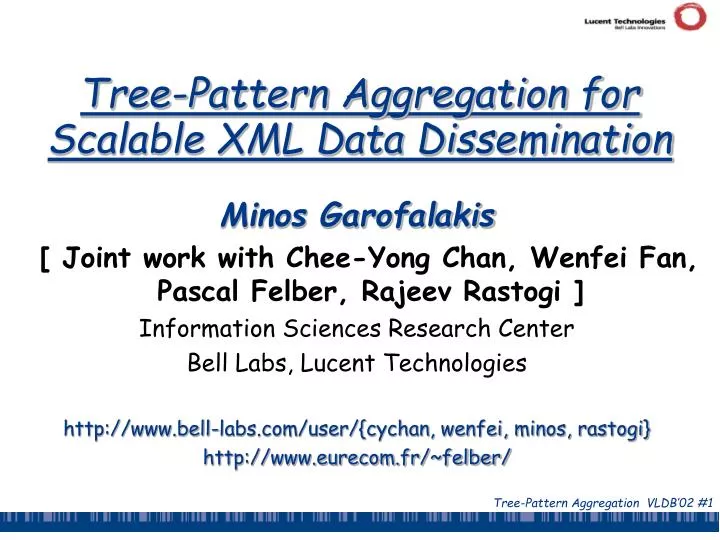 Lucent Technologies
Bell Labs Innovations

Tree-Pattern Aggregation for Scalable XML Data Dissemination

Minos Garofalakis

[ Joint work with Chee-Yong Chan, Wenfei Fan, Pascal Felber, Rajeev Rastogi ]

Information Sciences Research Center

Bell Labs, Lucent Technologies

http://www.bell-labs.com/user/{cychan, wenfei, minos, rastogi}

http://www.eurecom.fr/~felber/

Tree-Pattern Aggregation VLDB'02 #1